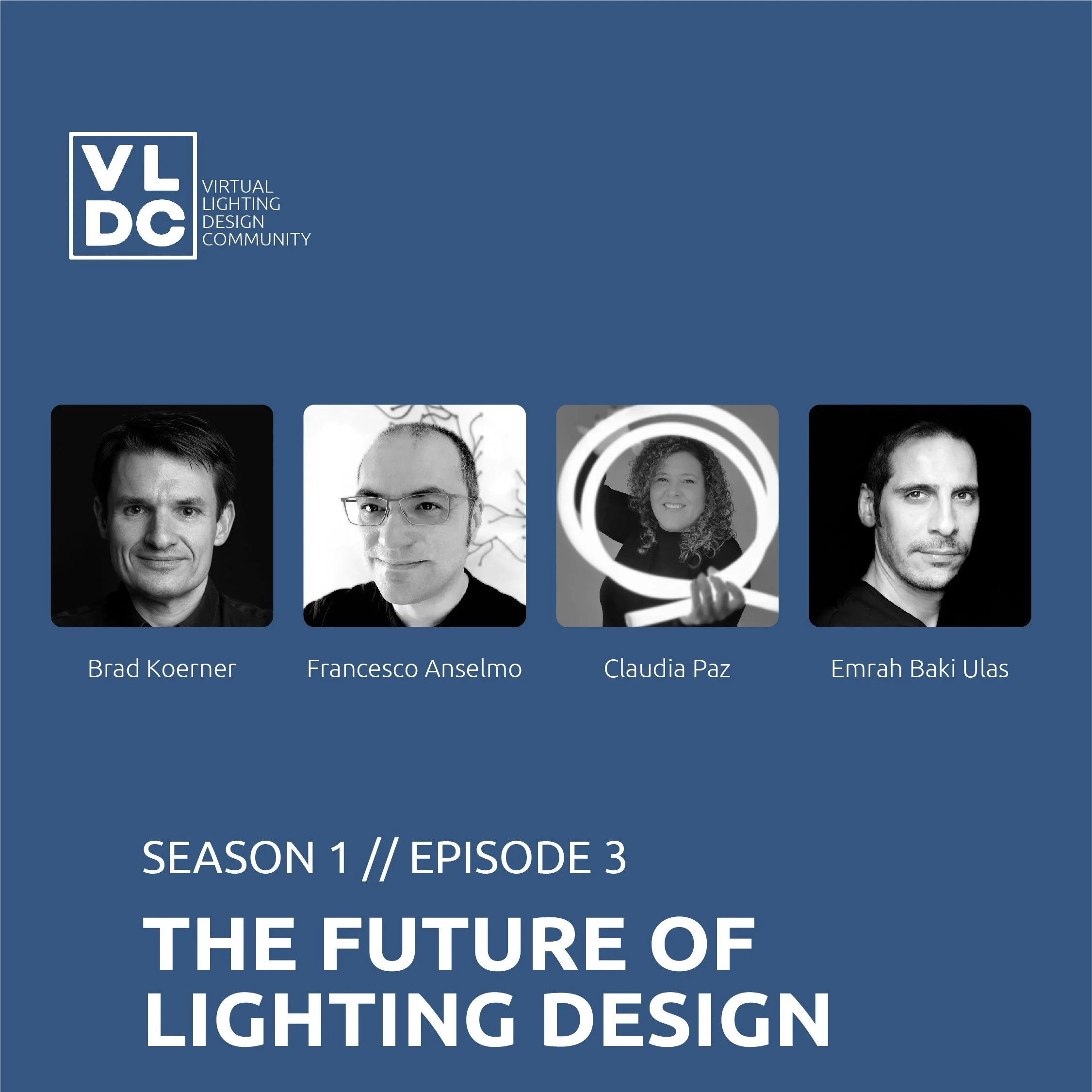 VL
DC
VIRTUAL
LIGHTING
DESIGN
COMMUNITY

Brad Koerner

Francesco Anselmo

Claudia Paz

Emrah Baki Ulas

SEASON 1 // EPISODE 3

THE FUTURE OF LIGHTING DESIGN